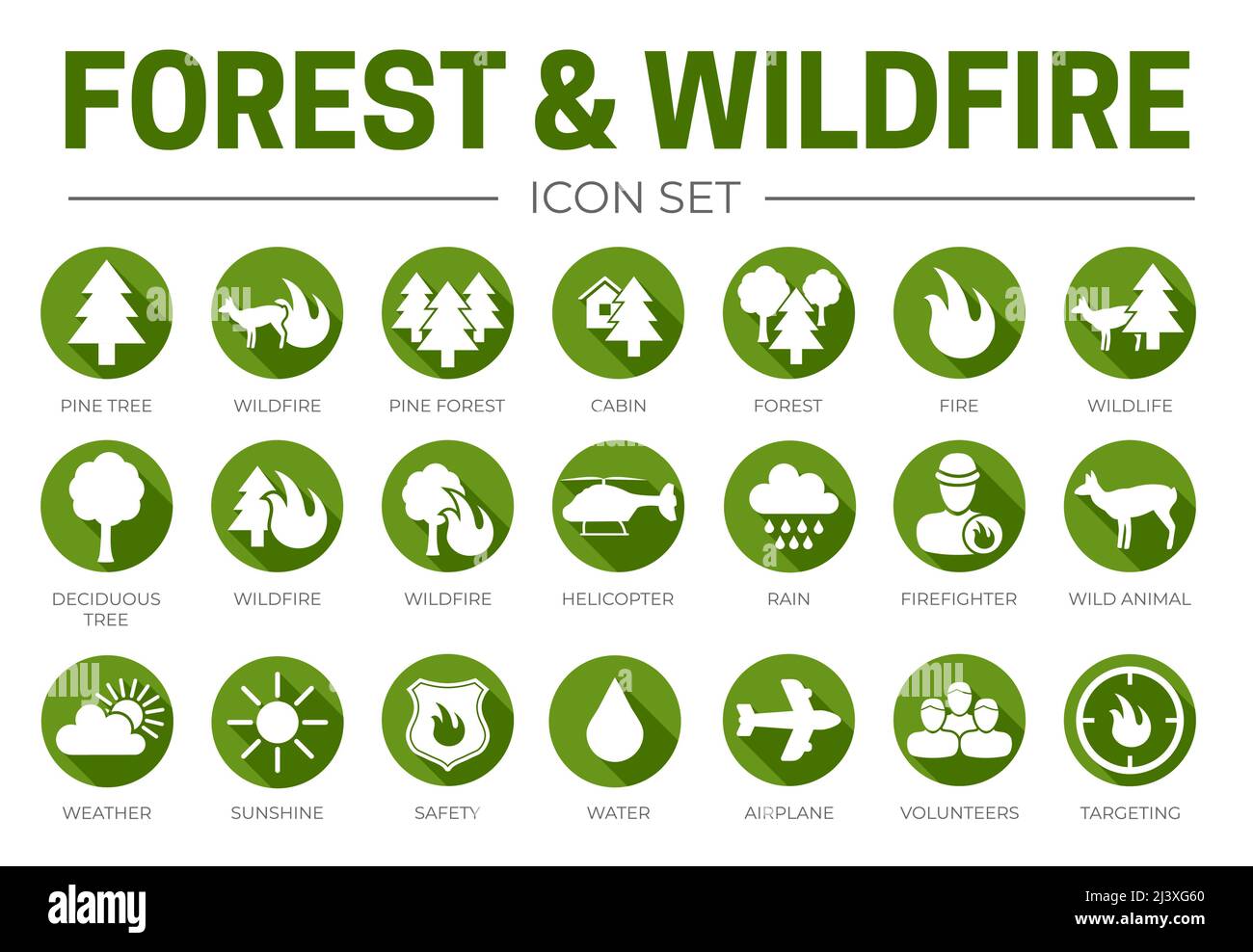 FOREST & WILDFIRE

ICON SET

PINE TREE
WILDFIRE
PINE FOREST
CABIN
FOREST
FIRE
WILDLIFE

DECIDUOUS TREE
WILDFIRE
WILDFIRE
HELICOPTER
RAIN
FIREFIGHTER
WILD ANIMAL

WEATHER
SUNSHINE
SAFETY
WATER
AIRPLANE
VOLUNTEERS
TARGETING

alamy
Image ID: 2J3XG60
www.alamy.com